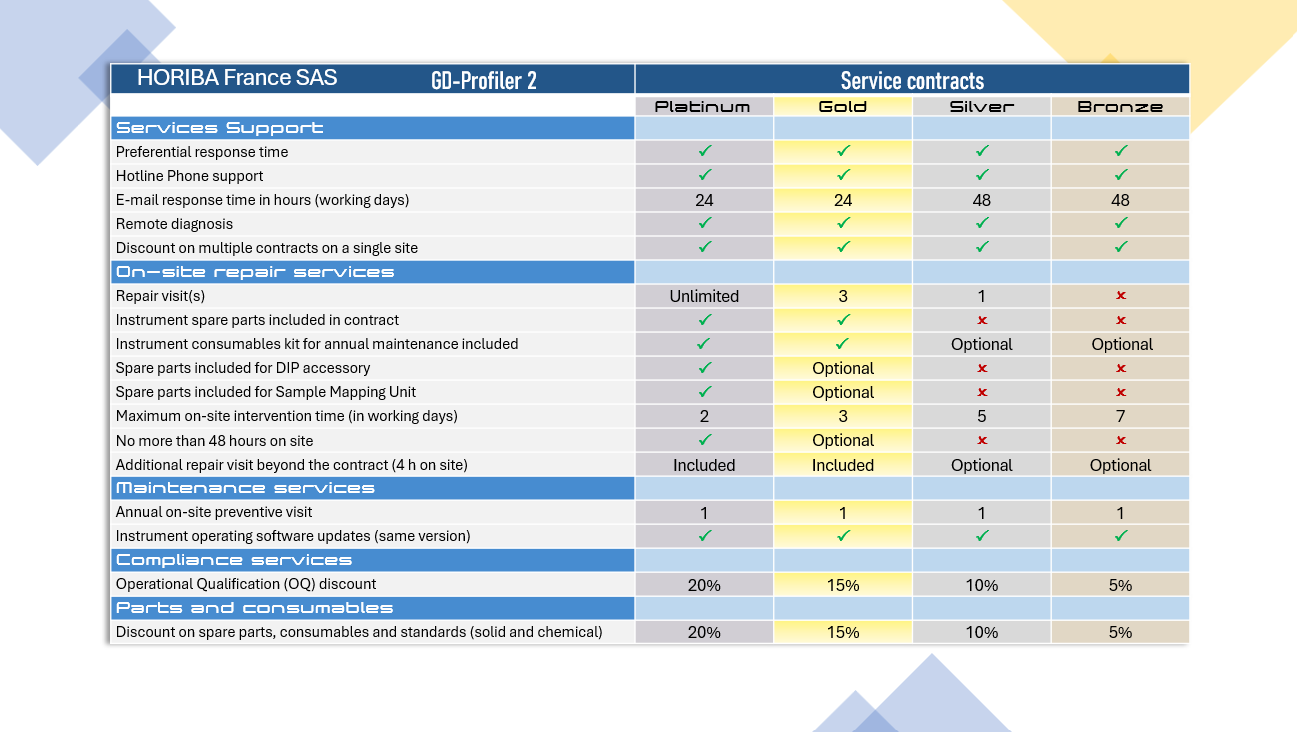 | HORIBA France SAS GD-Profiler 2 | Service contracts | | | |
|---|---|---|---|---|
| | Platinum | Gold | Silver | Bronze |
| Services Support | | | | |
| Preferential response time | ✓ | ✓ | ✓ | ✓ |
| Hotline Phone support | ✓ | ✓ | ✓ | ✓ |
| E-mail response time in hours (working days) | 24 | 24 | 48 | 48 |
| Remote diagnosis | ✓ | ✓ | ✓ | ✓ |
| Discount on multiple contracts on a single site | ✓ | ✓ | ✓ | ✓ |
| On-site repair services | | | | |
| Repair visit(s) | Unlimited | 3 | 1 | ✗ |
| Instrument spare parts included in contract | ✓ | ✓ | ✗ | ✗ |
| Instrument consumables kit for annual maintenance included | ✓ | ✓ | Optional | Optional |
| Spare parts included for DIP accessory | ✓ | Optional | ✗ | ✗ |
| Spare parts included for Sample Mapping Unit | ✓ | Optional | ✗ | ✗ |
| Maximum on-site intervention time (in working days) | 2 | 3 | 5 | 7 |
| No more than 48 hours on site | ✓ | Optional | ✗ | ✗ |
| Additional repair visit beyond the contract (4 h on site) | Included | Included | Optional | Optional |
| Maintenance services | | | | |
| Annual on-site preventive visit | 1 | 1 | 1 | 1 |
| Instrument operating software updates (same version) | ✓ | ✓ | ✓ | ✓ |
| Compliance services | | | | |
| Operational Qualification (OQ) discount | 20% | 15% | 10% | 5% |
| Parts and consumables | | | | |
| Discount on spare parts, consumables and standards (solid and chemical) | 20% | 15% | 10% | 5% |